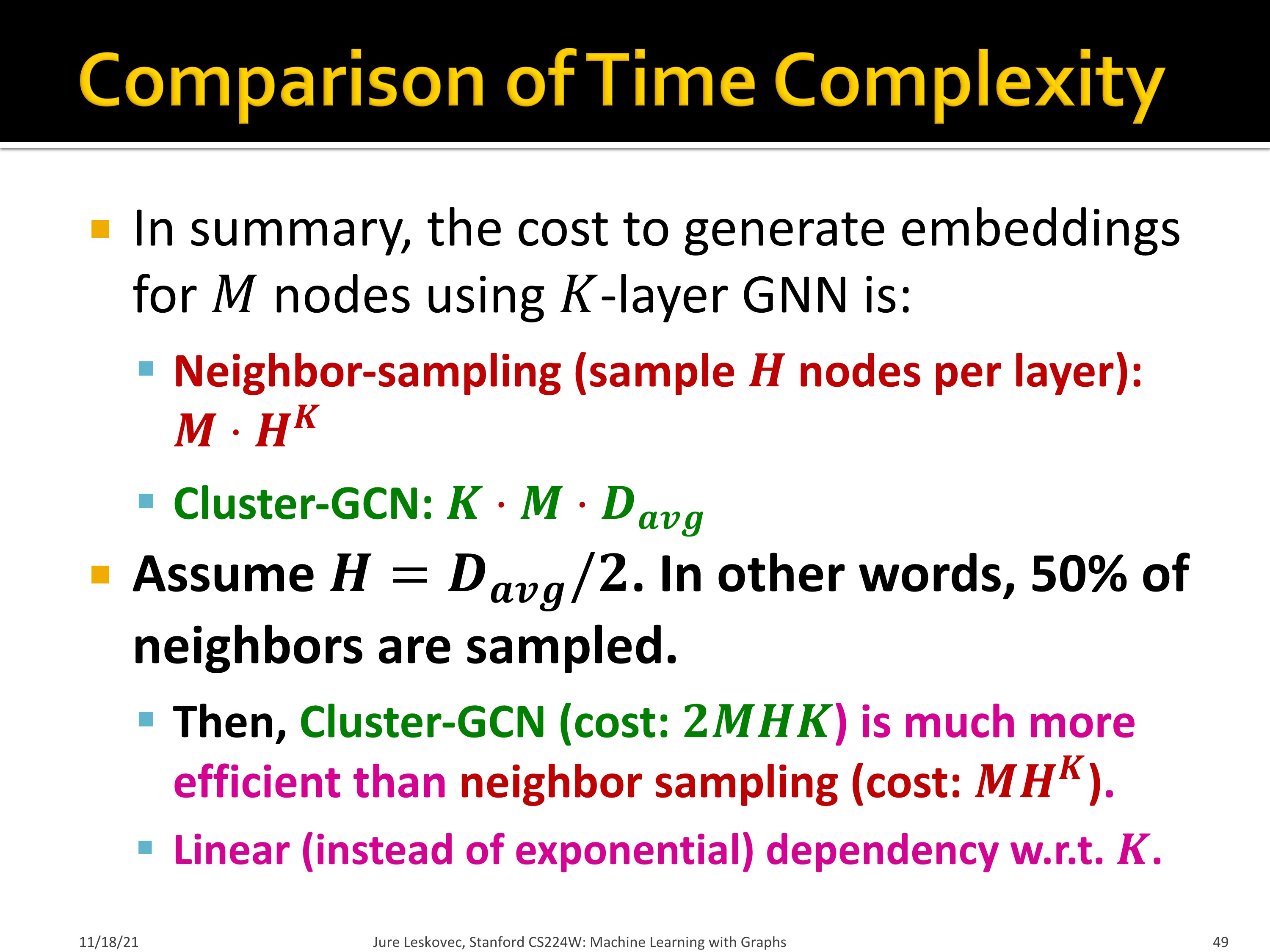 Comparison of Time Complexity

In summary, the cost to generate embeddings for $M$ nodes using $K$-layer GNN is:

Neighbor-sampling (sample $H$ nodes per layer): $M \cdot H^K$

Cluster-GCN: $K \cdot M \cdot D_{avg}$

Assume $H = D_{avg}/2$. In other words, 50% of neighbors are sampled.

Then, Cluster-GCN (cost: $2MHK$) is much more efficient than neighbor sampling (cost: $MH^K$).

Linear (instead of exponential) dependency w.r.t. $K$.

11/18/21 Jure Leskovec, Stanford CS224W: Machine Learning with Graphs 49